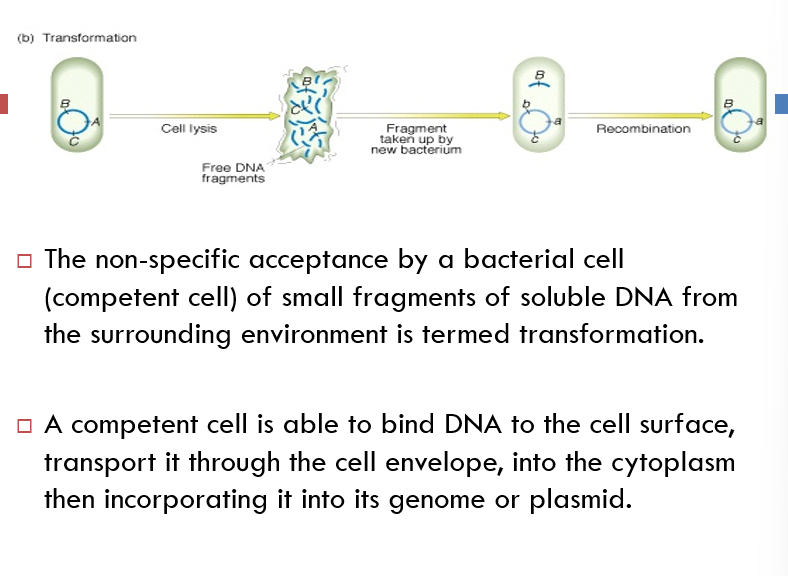 (b) Transformation

B
A
C
Cell lysis
B
C
A
Free DNA fragments
Fragment taken up by new bacterium
B
b
a
c
Recombination
B
a
c

□ The non-specific acceptance by a bacterial cell (competent cell) of small fragments of soluble DNA from the surrounding environment is termed transformation.

□ A competent cell is able to bind DNA to the cell surface, transport it through the cell envelope, into the cytoplasm then incorporating it into its genome or plasmid.